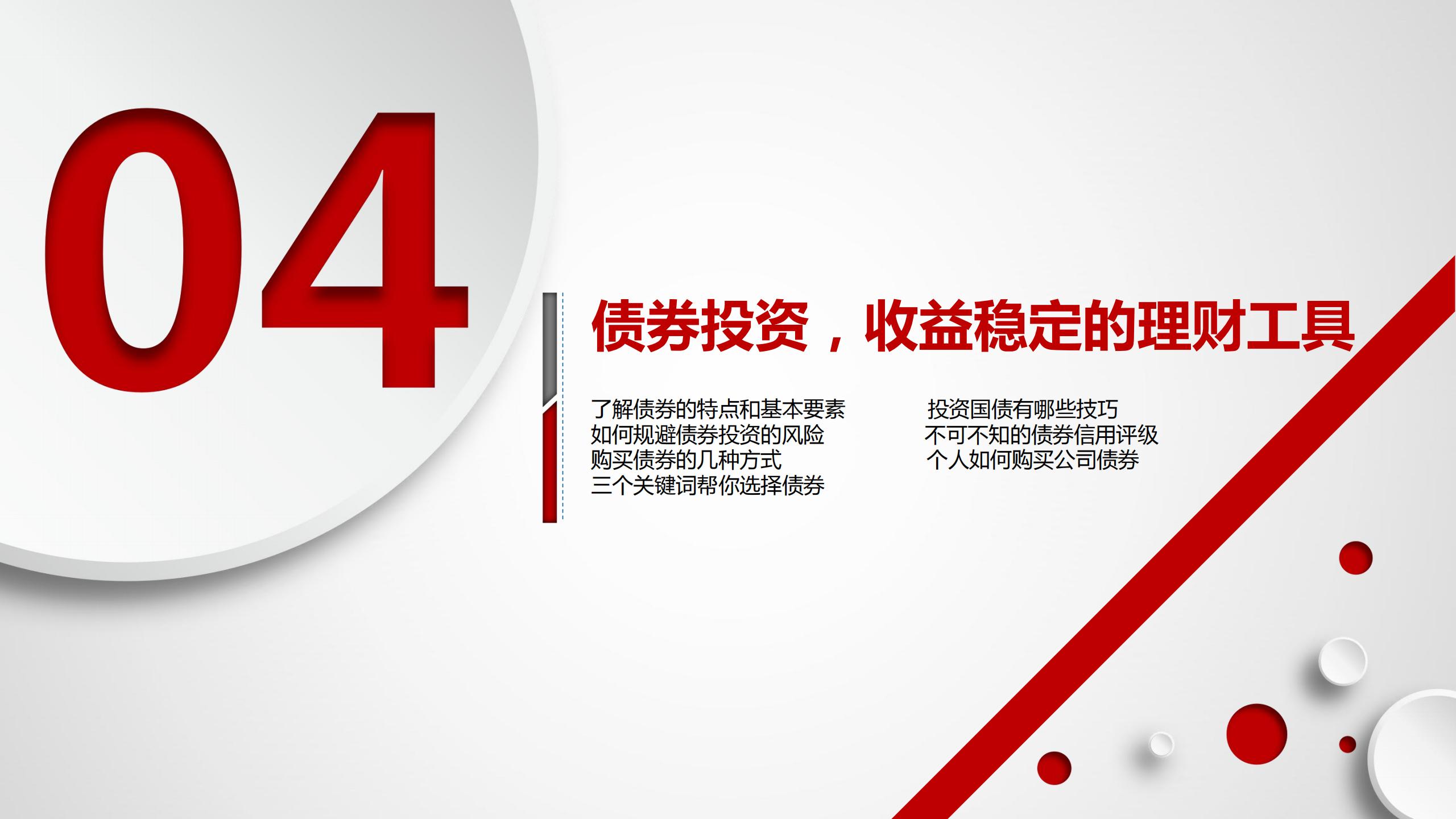 04

债券投资，收益稳定的理财工具

了解债券的特点和基本要素
如何规避债券投资的风险
购买债券的几种方式
三个关键词帮你选择债券

投资国债有哪些技巧
不可不知的债券信用评级
个人如何购买公司债券